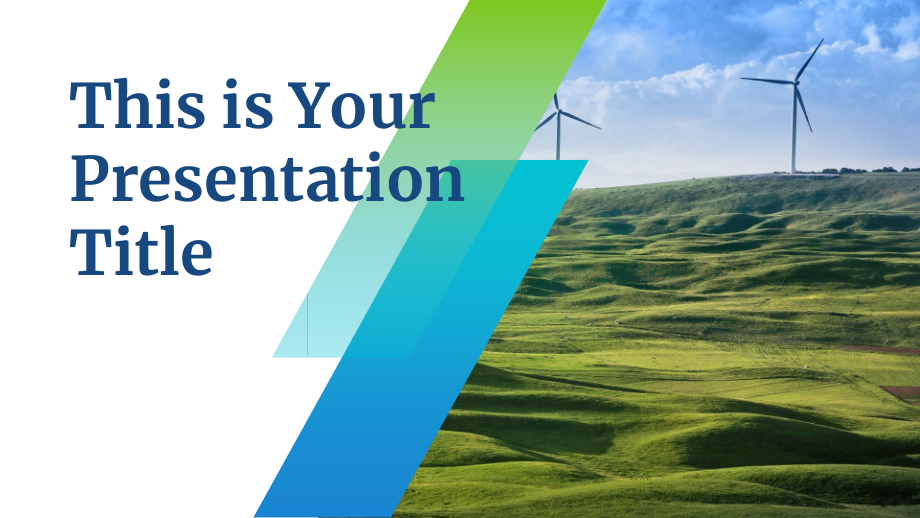 This is Your Presentation Title